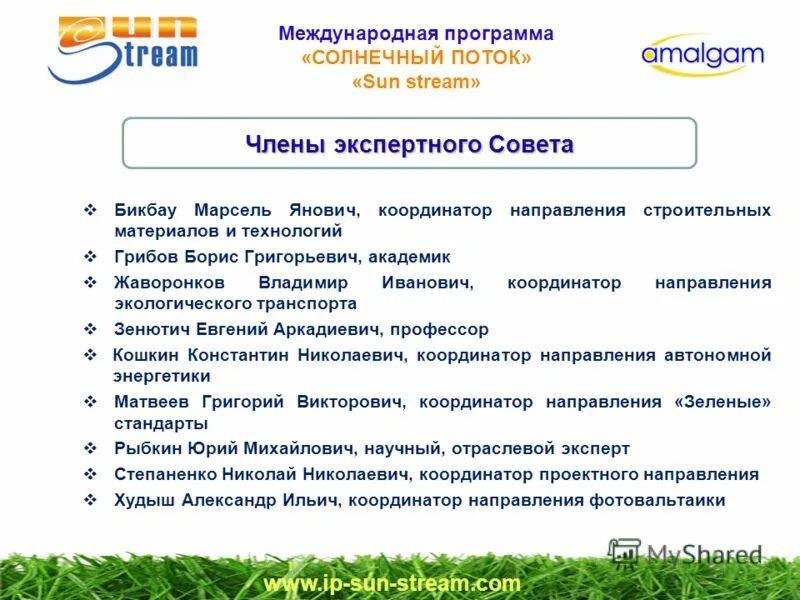 Sun Stream

Международная программа
«СОЛНЕЧНЫЙ ПОТОК»
«Sun stream»

amalgam

Члены экспертного Совета

❖ Бикбау Марсель Янович, координатор направления строительных материалов и технологий
❖ Грибов Борис Григорьевич, академик
❖ Жаворонков Владимир Иванович, координатор направления экологического транспорта
❖ Зенютич Евгений Аркадиевич, профессор
❖ Кошкин Константин Николаевич, координатор направления автономной энергетики
❖ Матвеев Григорий Викторович, координатор направления «Зеленые» стандарты
❖ Рыбкин Юрий Михайлович, научный, отраслевой эксперт
❖ Степаненко Николай Николаевич, координатор проектного направления
❖ Худыш Александр Ильич, координатор направления фотовальтаики

MyShared

www.ip-sun-stream.com